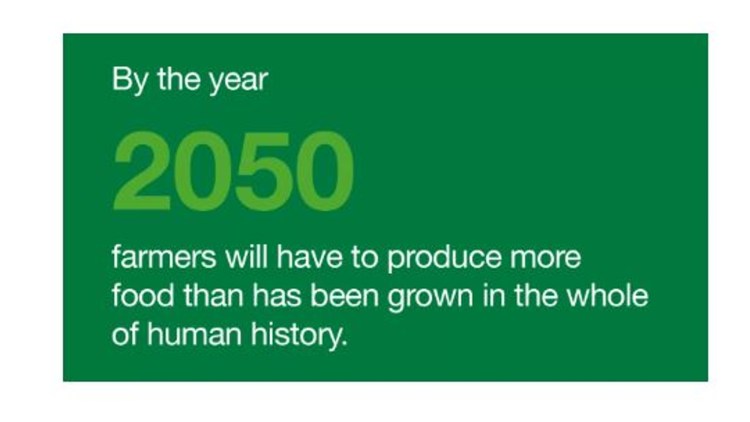 By the year

2050

farmers will have to produce more food than has been grown in the whole of human history.